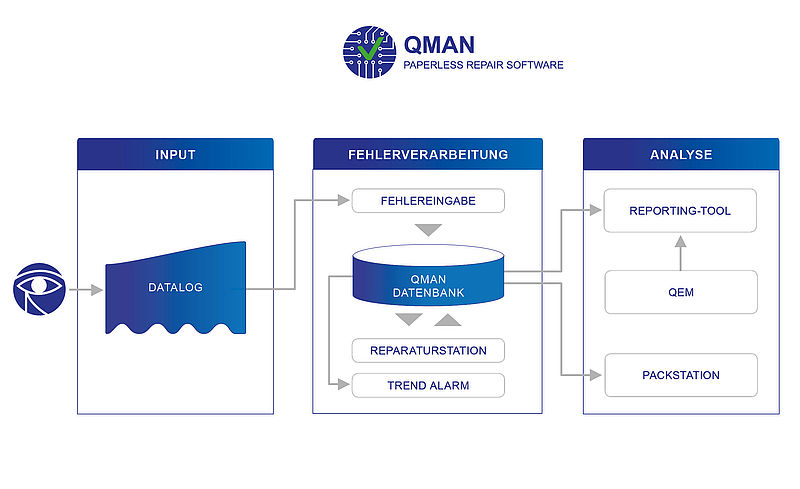 QMAN
PAPERLESS REPAIR SOFTWARE

INPUT

DATALOG

FEHLERVERARBEITUNG

FEHLEREINGABE

QMAN
DATENBANK

REPARATURSTATION

TREND ALARM

ANALYSE

REPORTING-TOOL

QEM

PACKSTATION